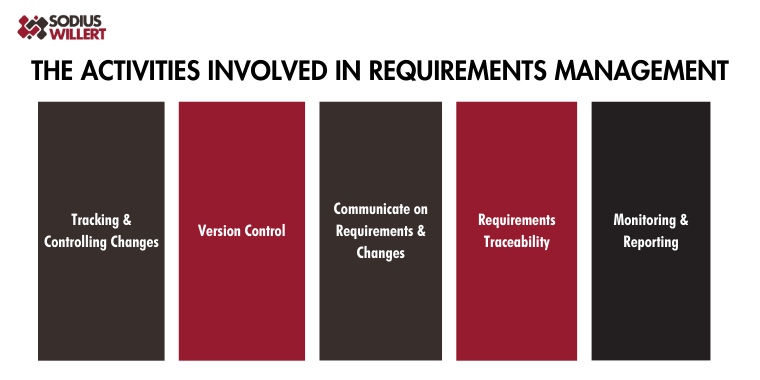 SODIUS WILLERT

THE ACTIVITIES INVOLVED IN REQUIREMENTS MANAGEMENT

Tracking & Controlling Changes

Version Control

Communicate on Requirements & Changes

Requirements Traceability

Monitoring & Reporting